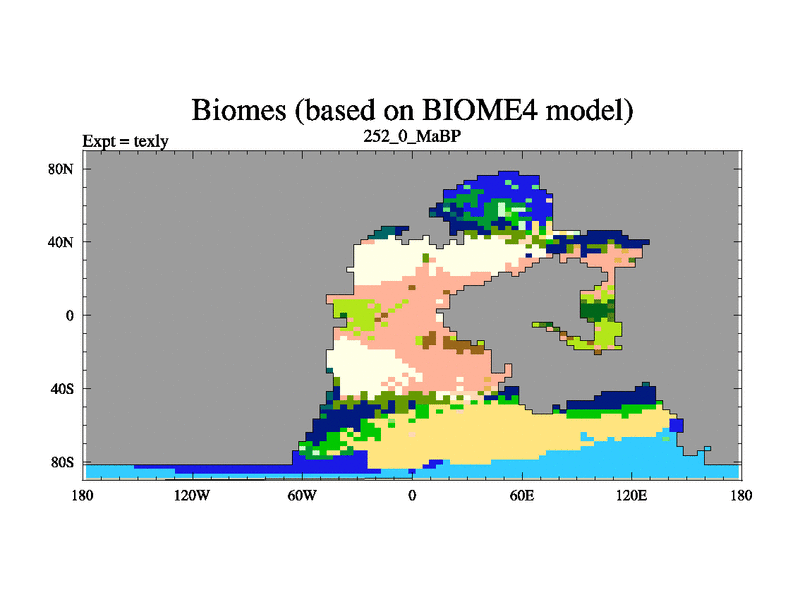 Biomes (based on BIOME4 model)
Expt = texly
252_0_MaBP

80N
40N
0
40S
80S

180
120W
60W
0
60E
120E
180